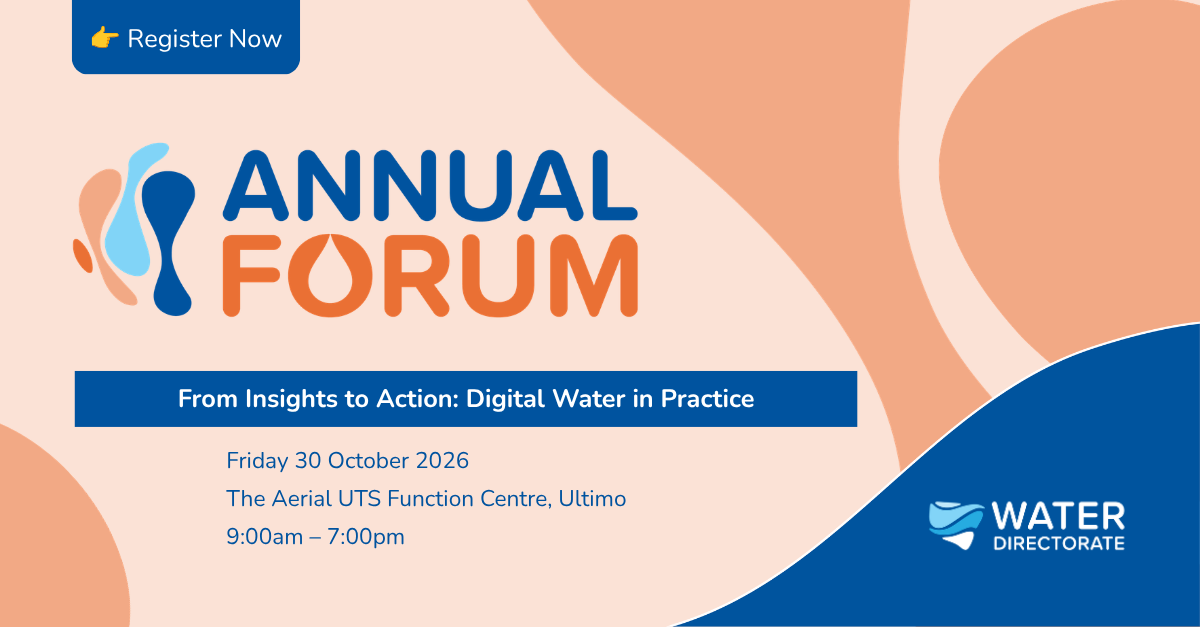 👉 Register Now

ANNUAL FORUM

From Insights to Action: Digital Water in Practice

Friday 30 October 2026
The Aerial UTS Function Centre, Ultimo
9:00am – 7:00pm

WATER DIRECTORATE